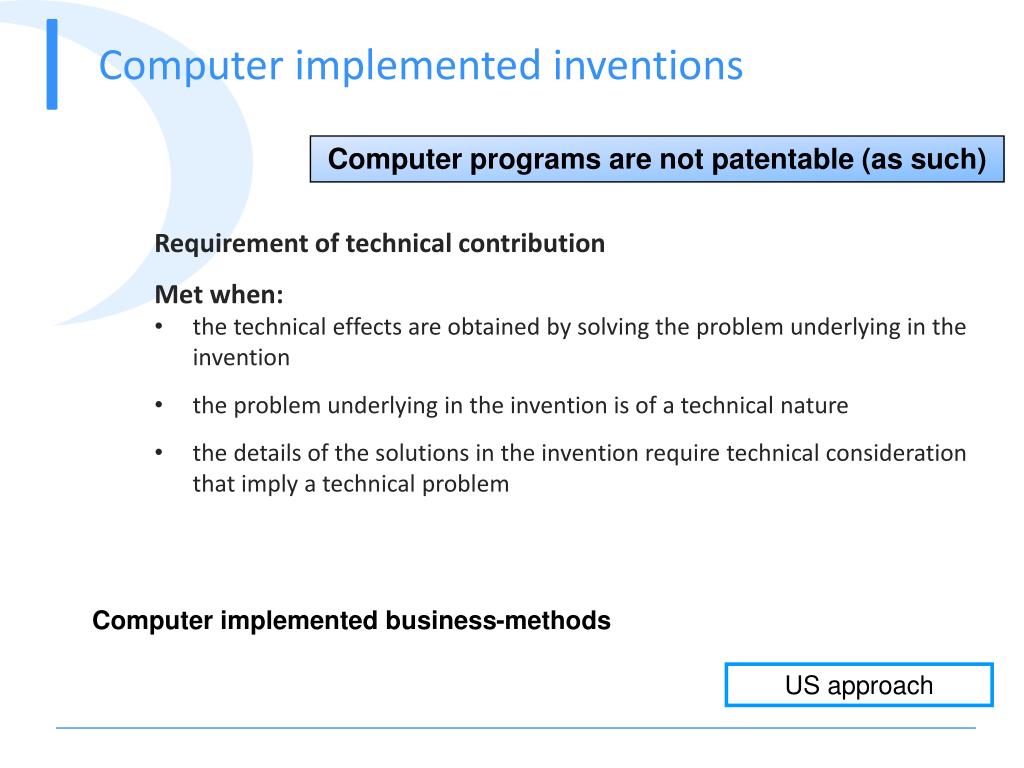 Computer implemented inventions

Computer programs are not patentable (as such)

Requirement of technical contribution

Met when:
• the technical effects are obtained by solving the problem underlying in the invention
• the problem underlying in the invention is of a technical nature
• the details of the solutions in the invention require technical consideration that imply a technical problem

Computer implemented business-methods

US approach